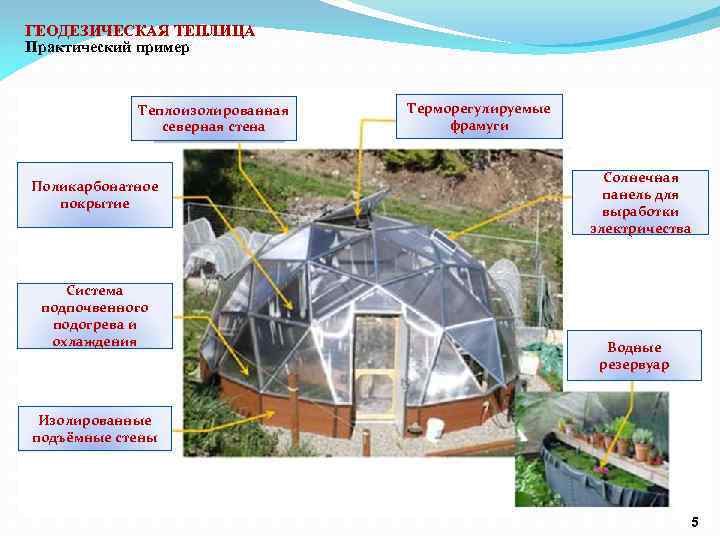 ГЕОДЕЗИЧЕСКАЯ ТЕПЛИЦА
Практический пример

Теплоизолированная северная стена

Терморегулируемые фрамуги

Поликарбонатное покрытие

Солнечная панель для выработки электричества

Система подпочвенного подогрева и охлаждения

Водные резервуар

Изолированные подъёмные стены

5